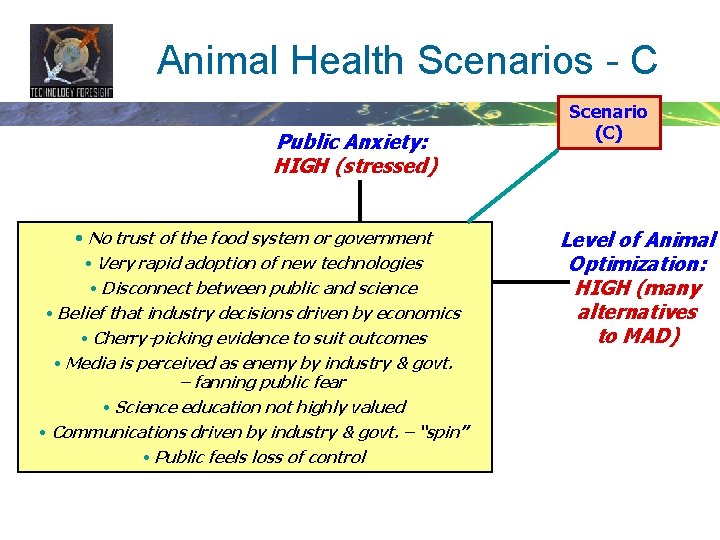 TECHNOLOGY FORESIGHT

Animal Health Scenarios - C

Scenario (C)

Public Anxiety: HIGH (stressed)

• No trust of the food system or government
• Very rapid adoption of new technologies
• Disconnect between public and science
• Belief that industry decisions driven by economics
• Cherry-picking evidence to suit outcomes
• Media is perceived as enemy by industry & govt. – fanning public fear
• Science education not highly valued
• Communications driven by industry & govt. – "spin"
• Public feels loss of control

Level of Animal Optimization: HIGH (many alternatives to MAD)